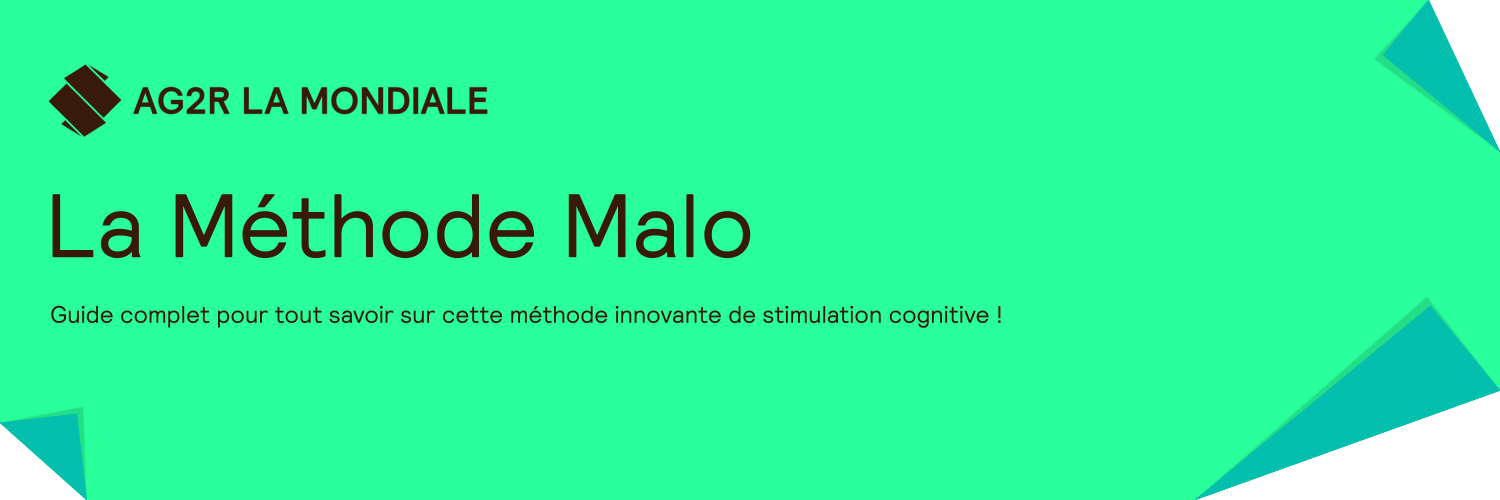 AG2R LA MONDIALE

La Méthode Malo

Guide complet pour tout savoir sur cette méthode innovante de stimulation cognitive !